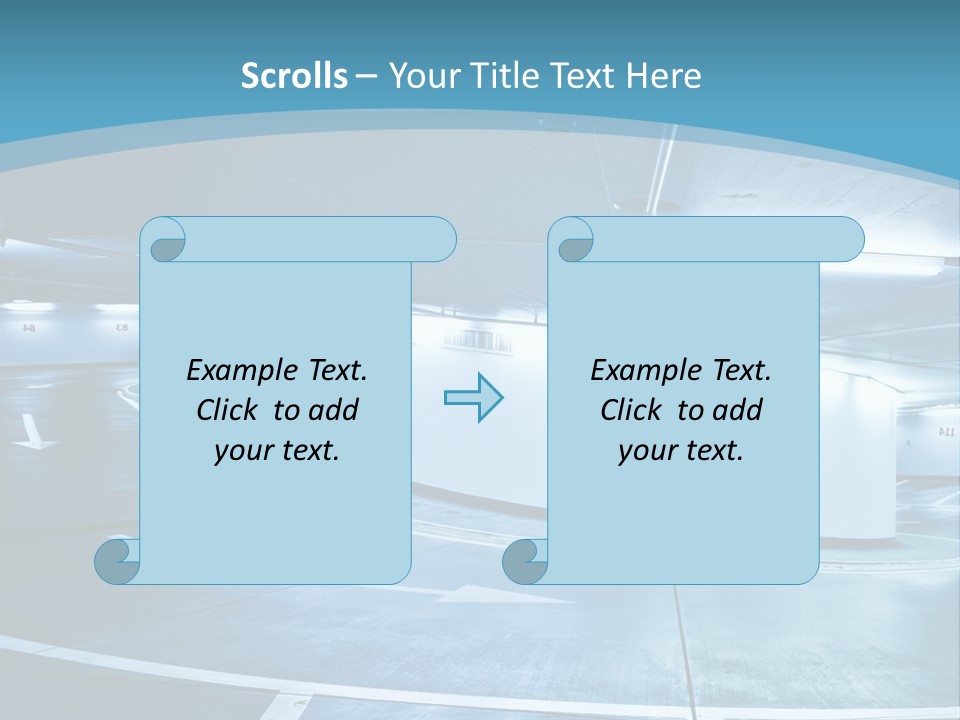 Scrolls – Your Title Text Here

Example Text. Click to add your text.

Example Text. Click to add your text.